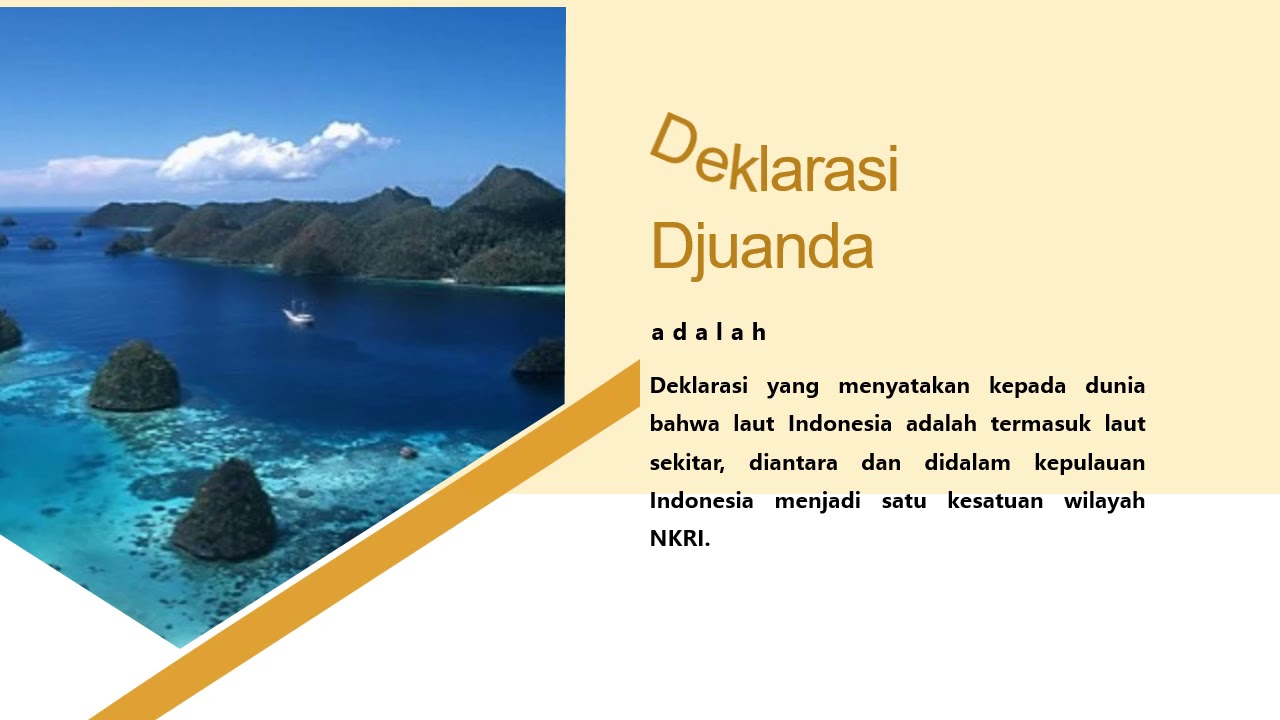 Deklarasi Djuanda

adalah

Deklarasi yang menyatakan kepada dunia bahwa laut Indonesia adalah termasuk laut sekitar, diantara dan didalam kepulauan Indonesia menjadi satu kesatuan wilayah NKRI.